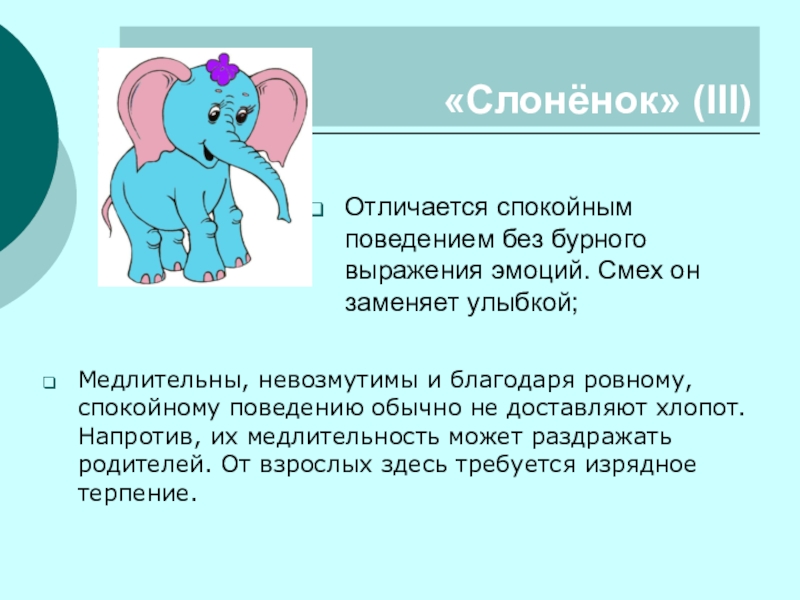 «Слонёнок» (III)

Отличается спокойным поведением без бурного выражения эмоций. Смех он заменяет улыбкой;

Медлительны, невозмутимы и благодаря ровному, спокойному поведению обычно не доставляют хлопот. Напротив, их медлительность может раздражать родителей. От взрослых здесь требуется изрядное терпение.